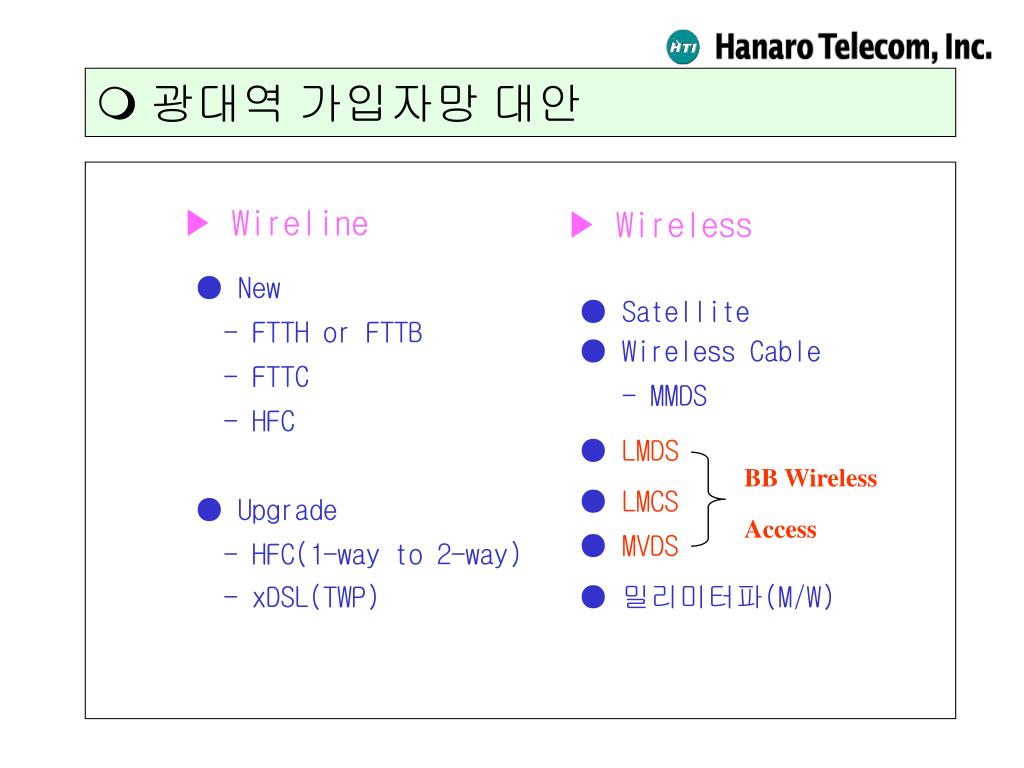 HTI Hanaro Telecom, Inc.

❍ 광대역 가입자망 대안

▶ Wireline

● New
- FTTH or FTTB
- FTTC
- HFC

● Upgrade
- HFC(1-way to 2-way)
- xDSL(TWP)

▶ Wireless

● Satellite
● Wireless Cable
- MMDS

● LMDS
● LMCS
● MVDS

BB Wireless Access

● 밀리미터파(M/W)